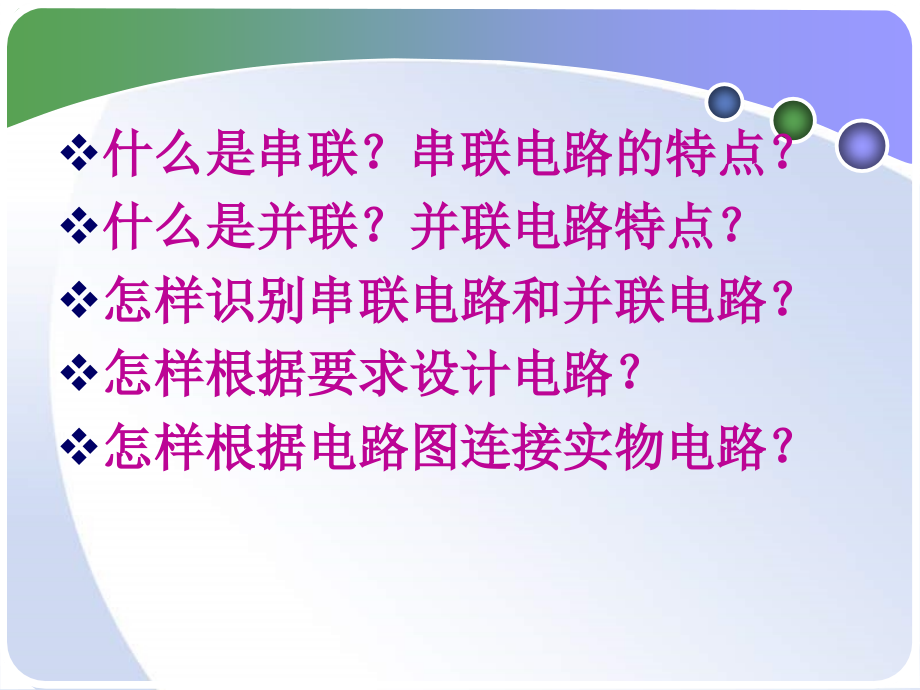 ❖什么是串联？串联电路的特点？
❖什么是并联？并联电路特点？
❖怎样识别串联电路和并联电路？
❖怎样根据要求设计电路？
❖怎样根据电路图连接实物电路？